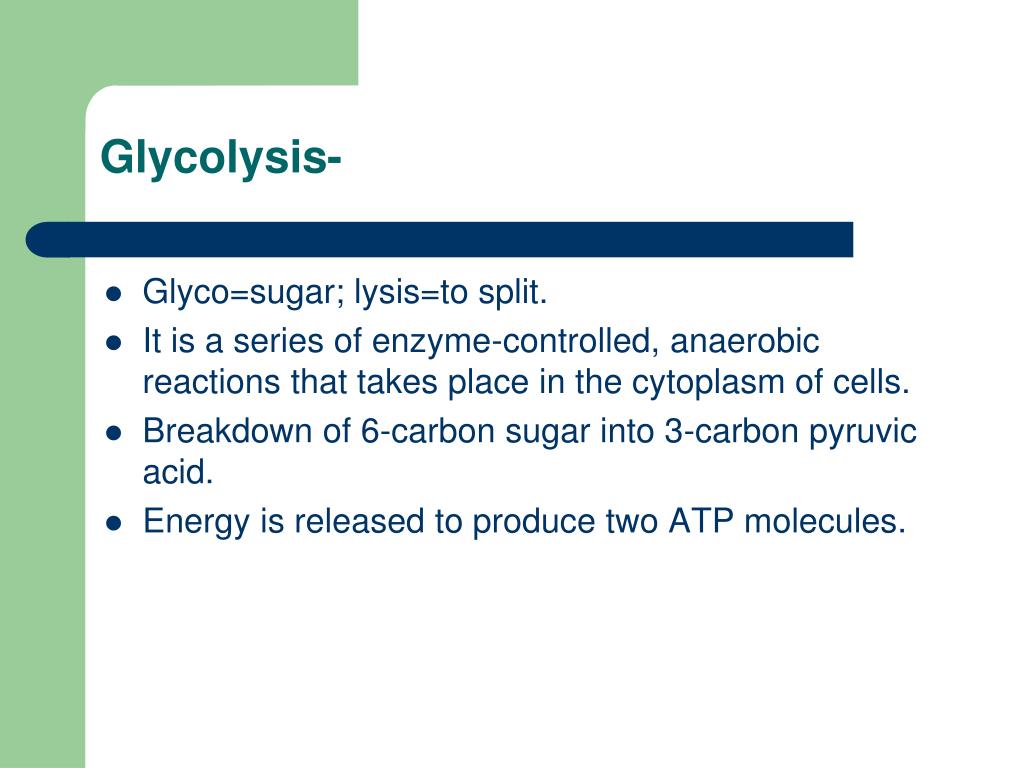 Glycolysis-

- Glyco=sugar; lysis=to split.
- It is a series of enzyme-controlled, anaerobic reactions that takes place in the cytoplasm of cells.
- Breakdown of 6-carbon sugar into 3-carbon pyruvic acid.
- Energy is released to produce two ATP molecules.